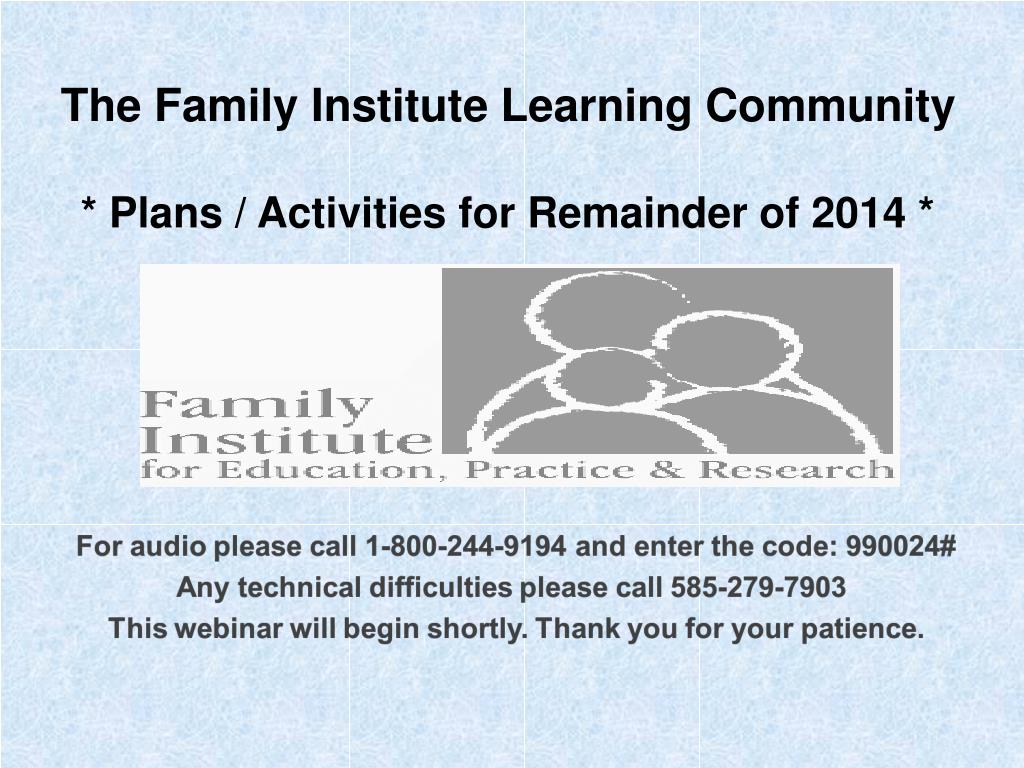 The Family Institute Learning Community

* Plans / Activities for Remainder of 2014 *

Family Institute for Education, Practice & Research

For audio please call 1-800-244-9194 and enter the code: 990024#
Any technical difficulties please call 585-279-7903
This webinar will begin shortly. Thank you for your patience.